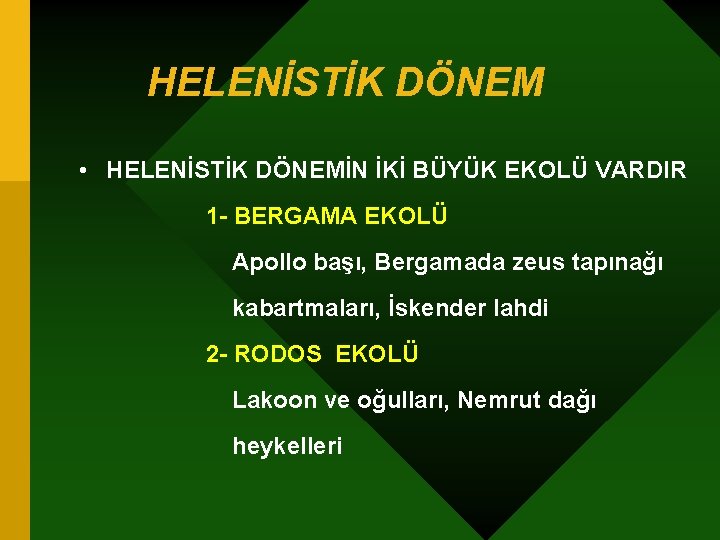 HELENİSTİK DÖNEM

• HELENİSTİK DÖNEMİN İKİ BÜYÜK EKOLÜ VARDIR

1- BERGAMA EKOLÜ

Apollo başı, Bergamada zeus tapınağı kabartmaları, İskender lahdi

2- RODOS EKOLÜ

Lakoon ve oğulları, Nemrut dağı heykelleri